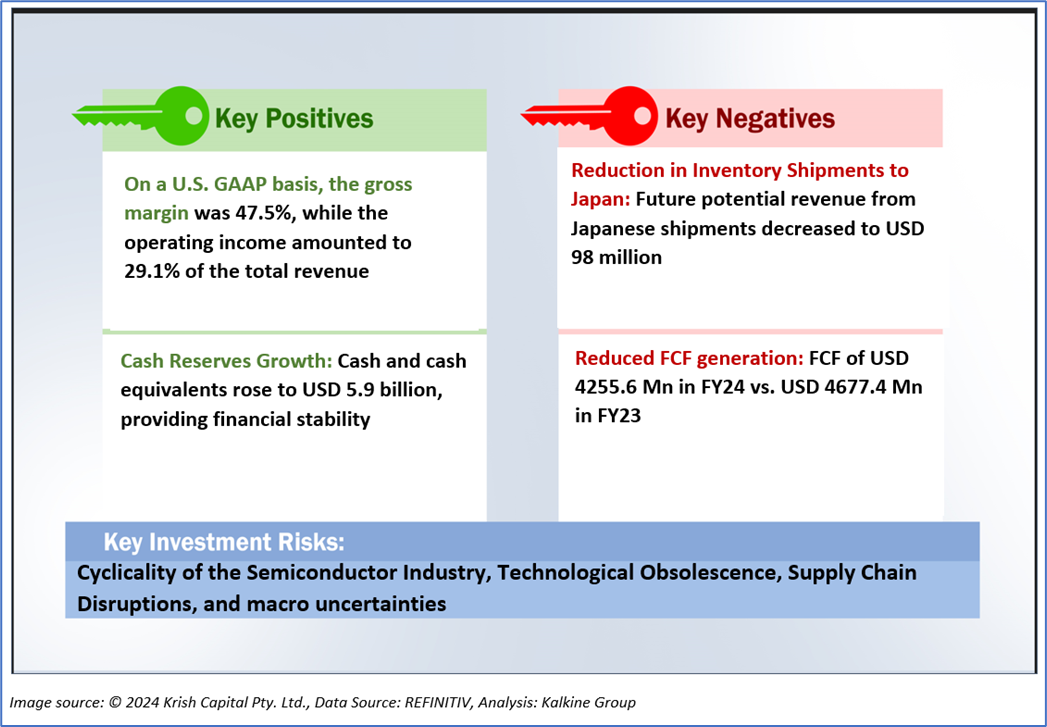 Key Positives

On a U.S. GAAP basis, the gross margin was 47.5%, while the operating income amounted to 29.1% of the total revenue

Cash Reserves Growth: Cash and cash equivalents rose to USD 5.9 billion, providing financial stability

Key Negatives

Reduction in Inventory Shipments to Japan: Future potential revenue from Japanese shipments decreased to USD 98 million

Reduced FCF generation: FCF of USD 4255.6 Mn in FY24 vs. USD 4677.4 Mn in FY23

Key Investment Risks:

Cyclicality of the Semiconductor Industry, Technological Obsolescence, Supply Chain Disruptions, and macro uncertainties

Image source: © 2024 Krish Capital Pty. Ltd., Data Source: REFINITIV, Analysis: Kalkine Group